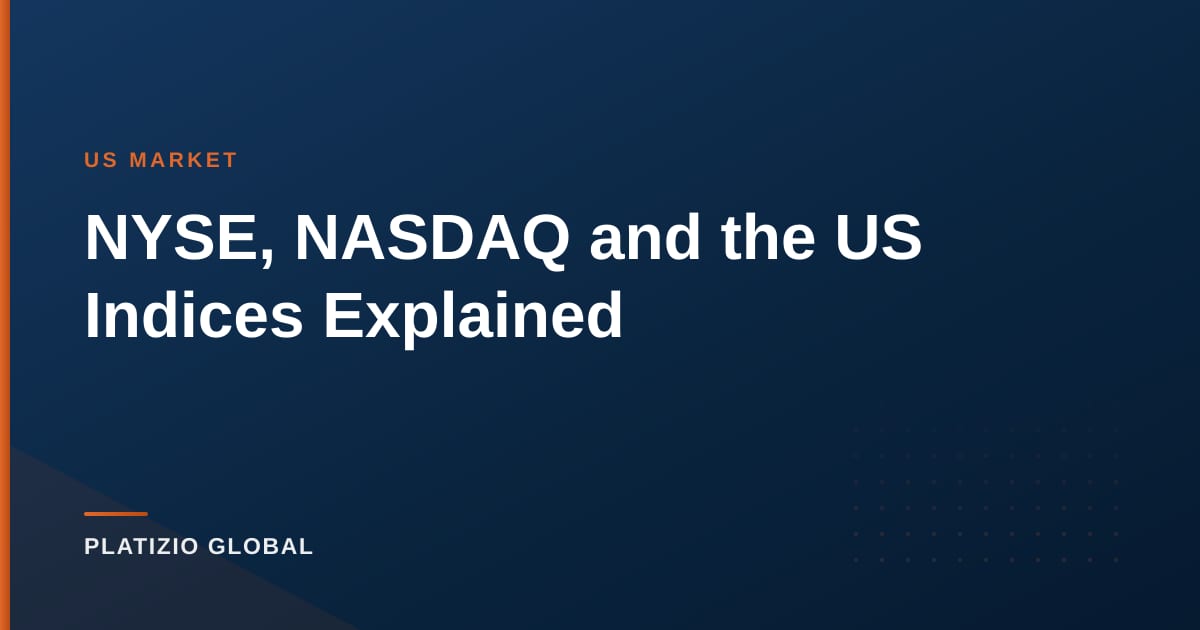 US MARKET

NYSE, NASDAQ and the US Indices Explained

PLATIZIO GLOBAL